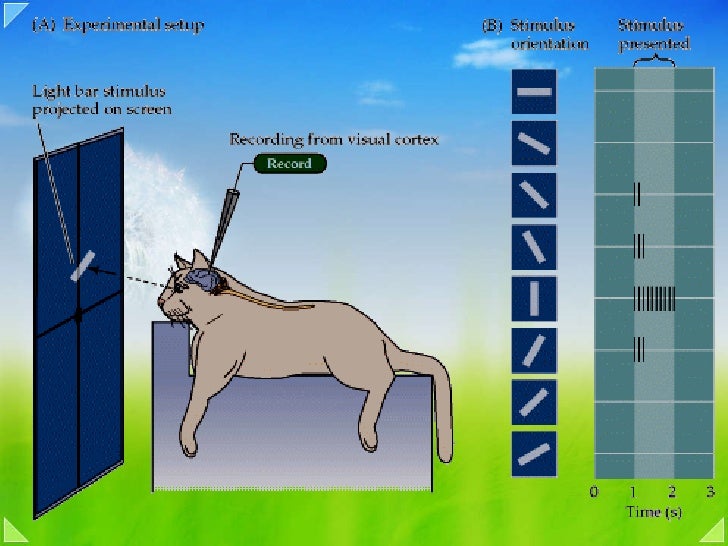 (A) Experimental setup

Light bar stimulus projected on screen

Recording from visual cortex

Record

(B) Stimulus orientation

Stimulus presented

0 1 2 3

Time (s)